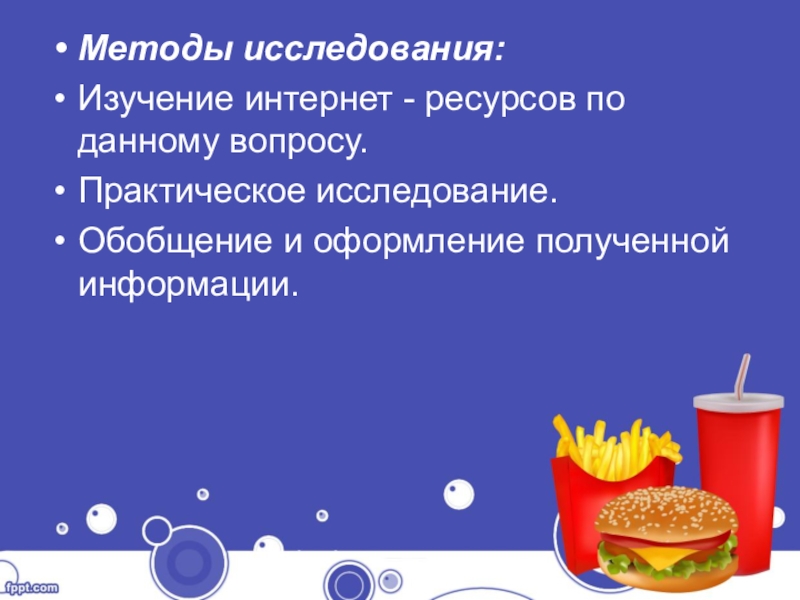 • Методы исследования:
• Изучение интернет - ресурсов по данному вопросу.
• Практическое исследование.
• Обобщение и оформление полученной информации.

fppt.com